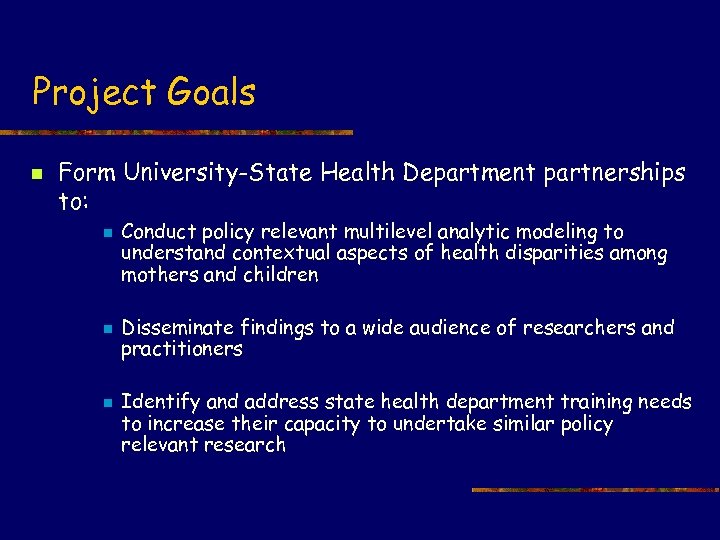 Project Goals

Form University-State Health Department partnerships to:

Conduct policy relevant multilevel analytic modeling to understand contextual aspects of health disparities among mothers and children

Disseminate findings to a wide audience of researchers and practitioners

Identify and address state health department training needs to increase their capacity to undertake similar policy relevant research